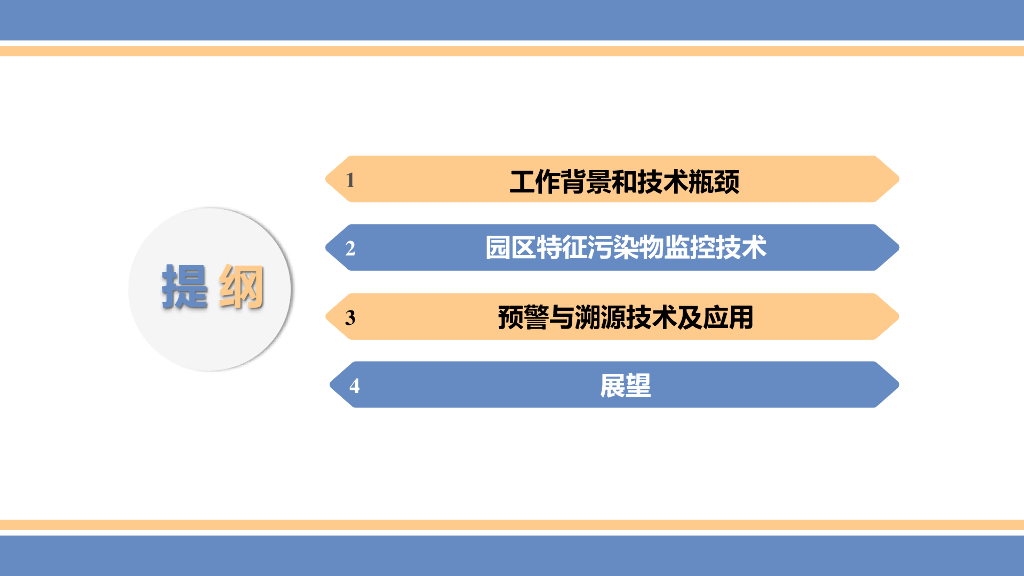 提纲

1 工作背景和技术瓶颈

2 园区特征污染物监控技术

3 预警与溯源技术及应用

4 展望